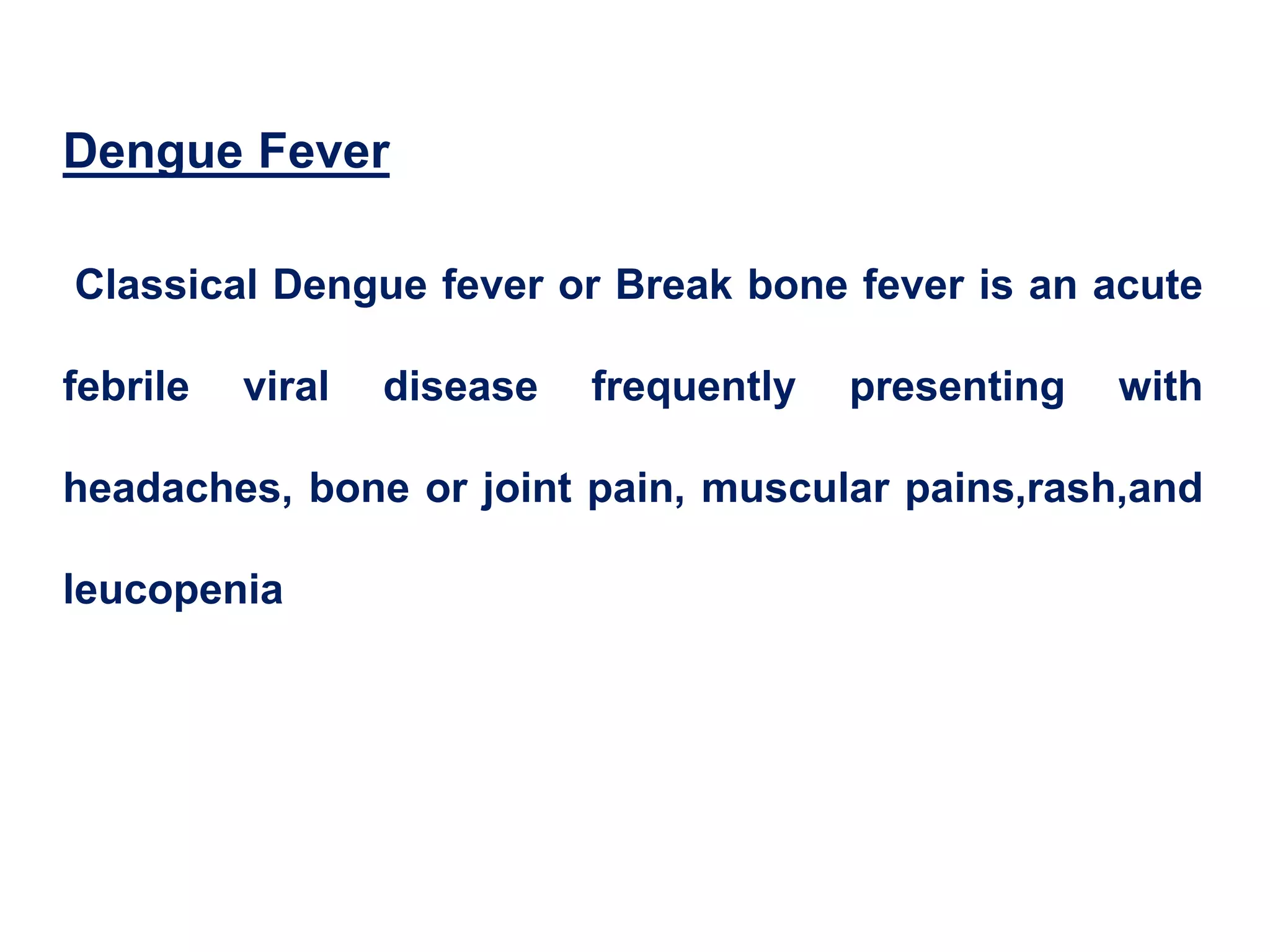 Dengue Fever

Classical Dengue fever or Break bone fever is an acute febrile viral disease frequently presenting with headaches, bone or joint pain, muscular pains,rash,and leucopenia